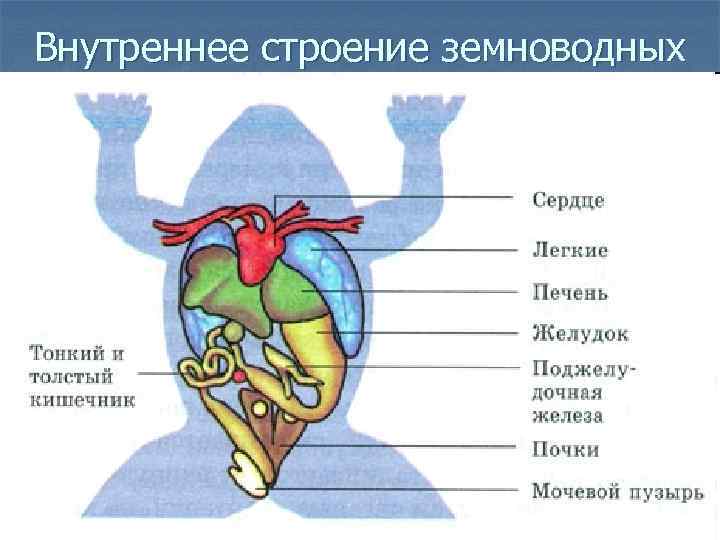 Внутреннее строение земноводных

Сердце

Легкие

Печень

Желудок

Поджелудочная железа

Почки

Мочевой пузырь

Тонкий и толстый кишечник